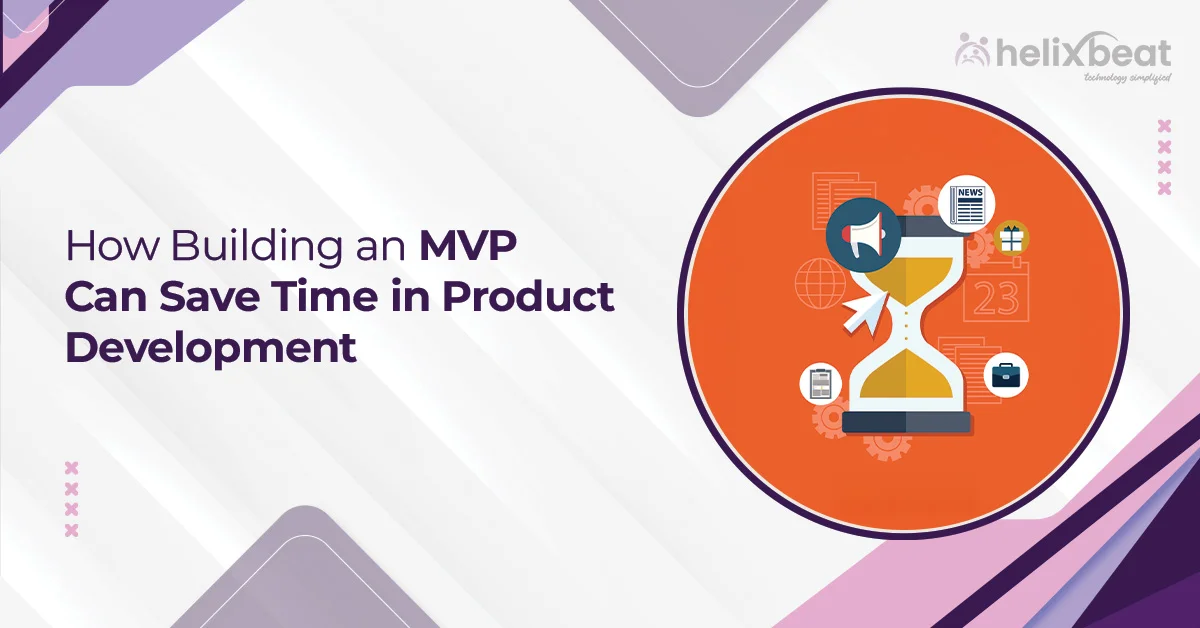 helixbeat
technology simplified

How Building an MVP Can Save Time in Product Development

NEWS

23